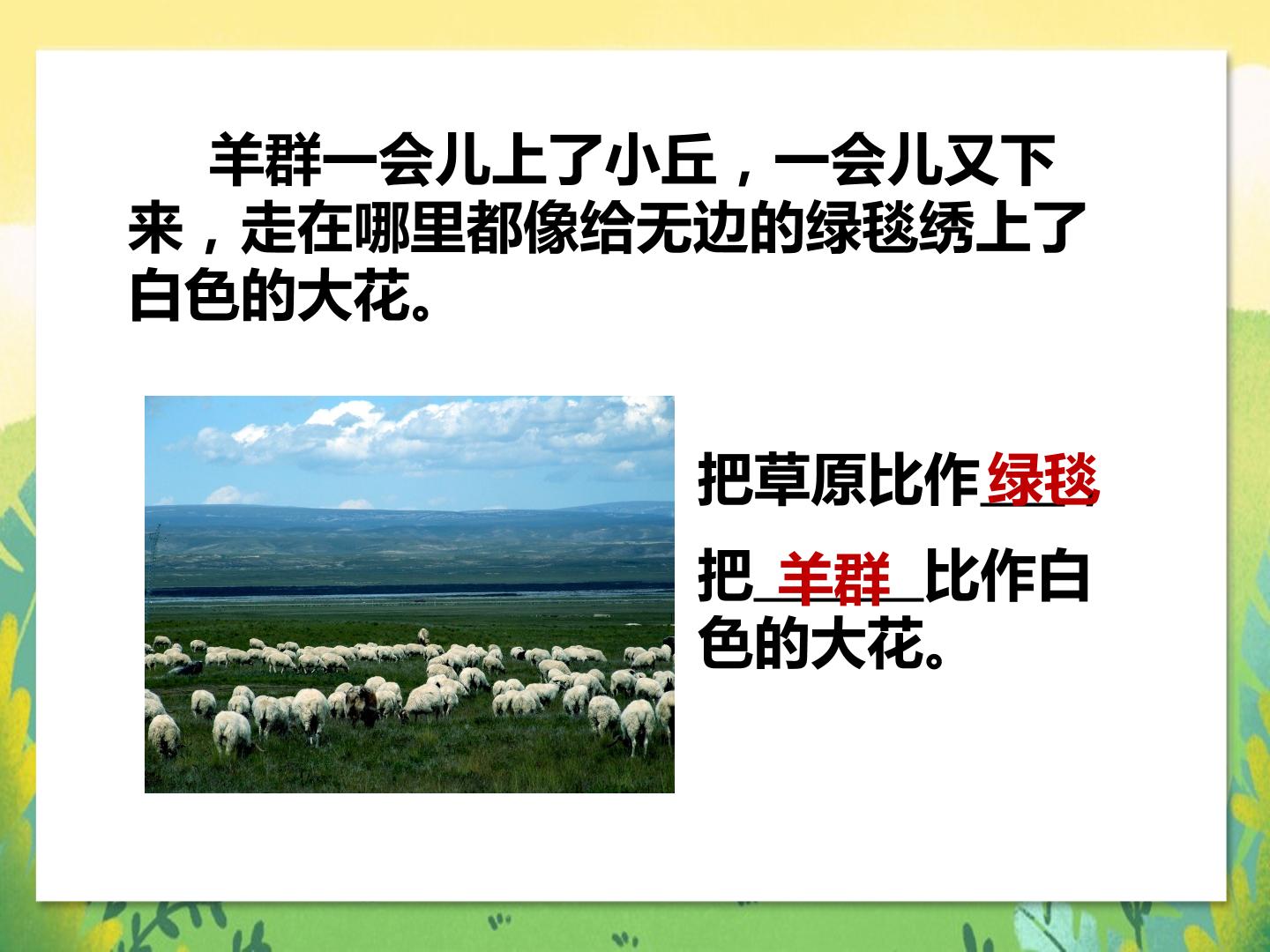 羊群一会儿上了小丘，一会儿又下来，走在哪里都像给无边的绿毯绣上了白色的大花。

把草原比作绿毯

把羊群比作白色的大花。